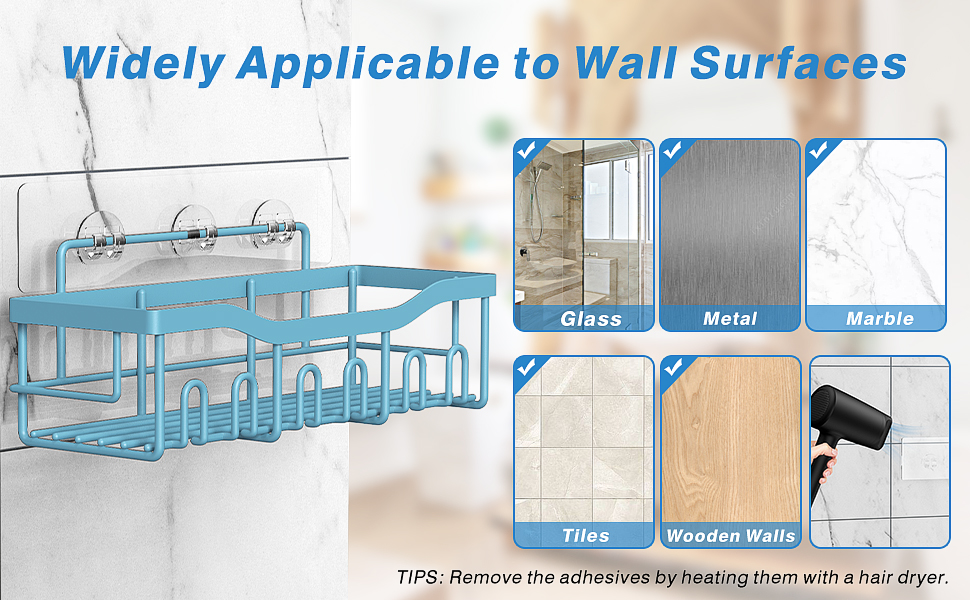 Widely Applicable to Wall Surfaces

Glass

Metal

Marble

Tiles

Wooden Walls

TIPS: Remove the adhesives by heating them with a hair dryer.